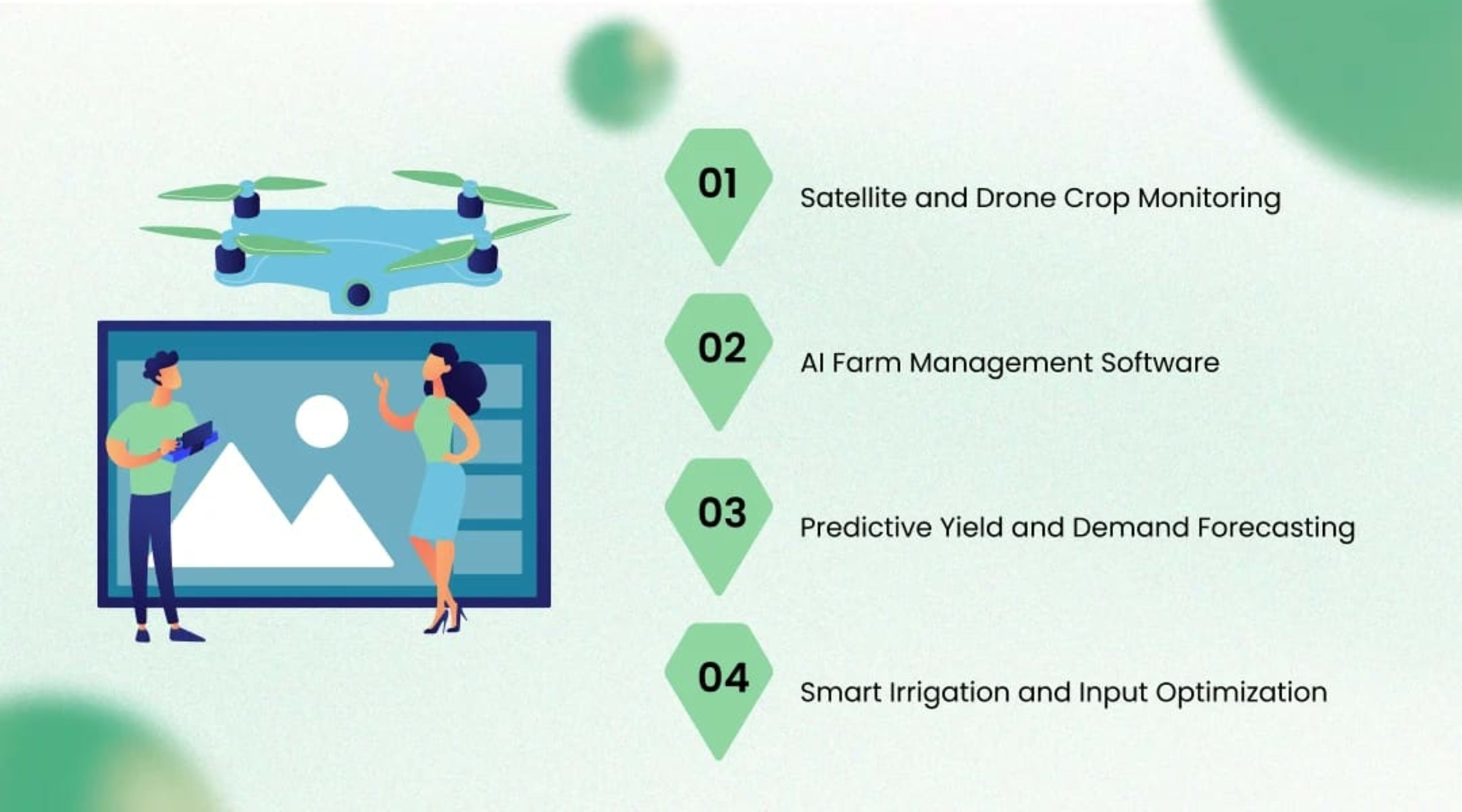 01
Satellite and Drone Crop Monitoring

02
AI Farm Management Software

03
Predictive Yield and Demand Forecasting

04
Smart Irrigation and Input Optimization